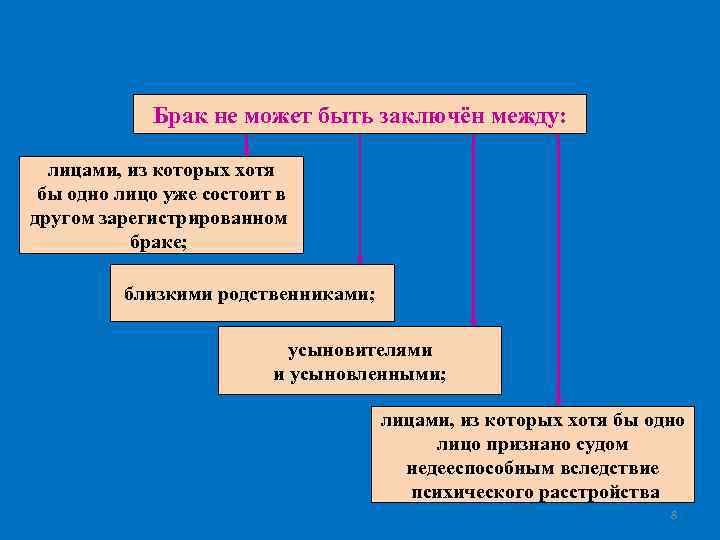 Брак не может быть заключён между:

лицами, из которых хотя бы одно лицо уже состоит в другом зарегистрированном браке;

близкими родственниками;

усыновителями и усыновленными;

лицами, из которых хотя бы одно лицо признано судом недееспособным вследствие психического расстройства

8